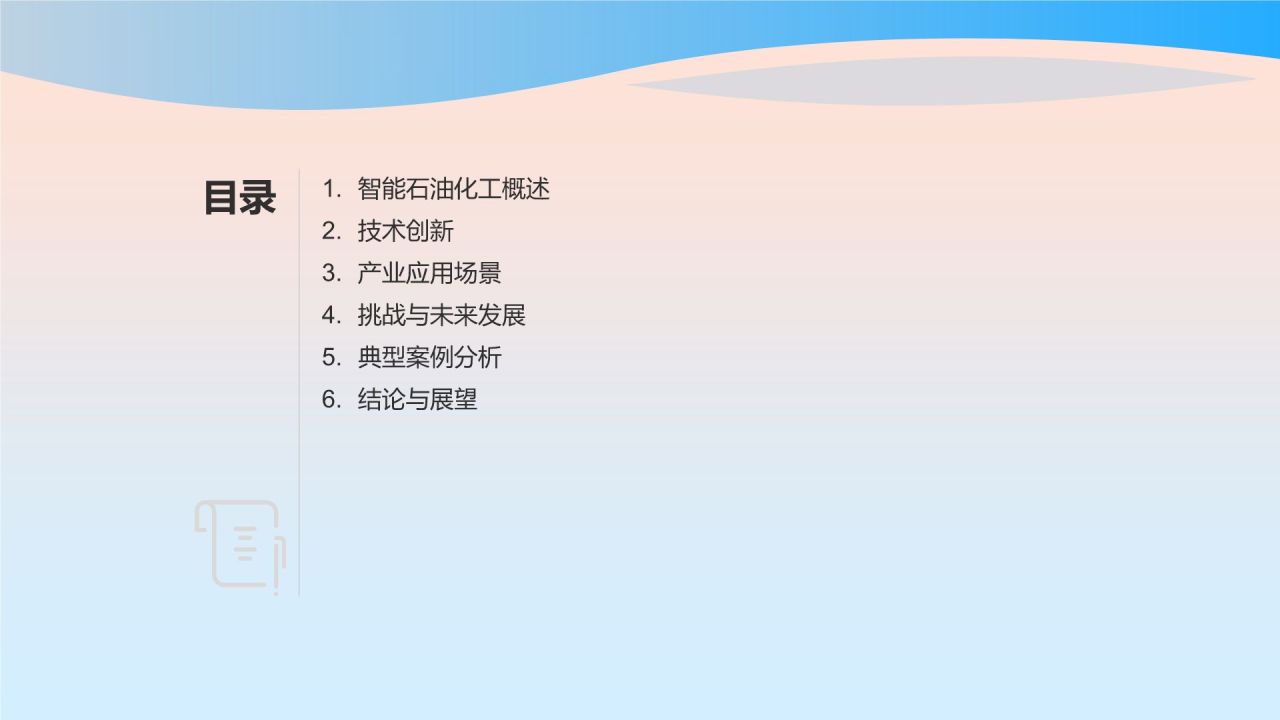 目录

1. 智能石油化工概述
2. 技术创新
3. 产业应用场景
4. 挑战与未来发展
5. 典型案例分析
6. 结论与展望